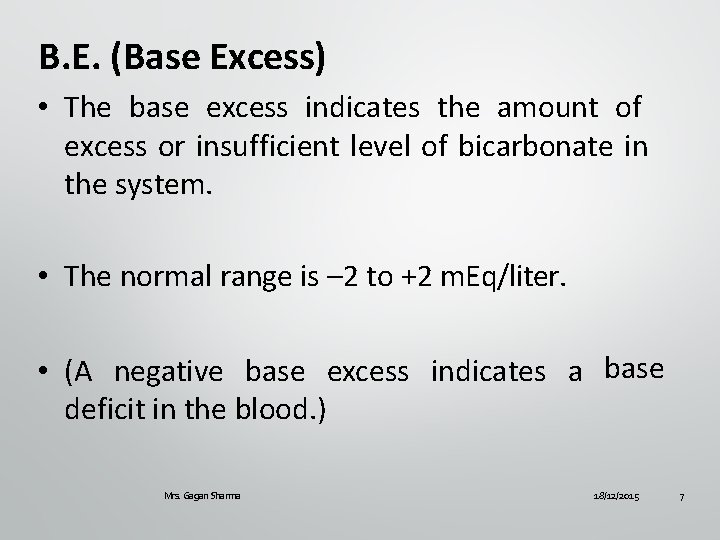 B.E. (Base Excess)

• The base excess indicates the amount of excess or insufficient level of bicarbonate in the system.

• The normal range is –2 to +2 mEq/liter.

• (A negative base excess indicates a base deficit in the blood.)

Mrs. Gagan Sharma

18/12/2015

7